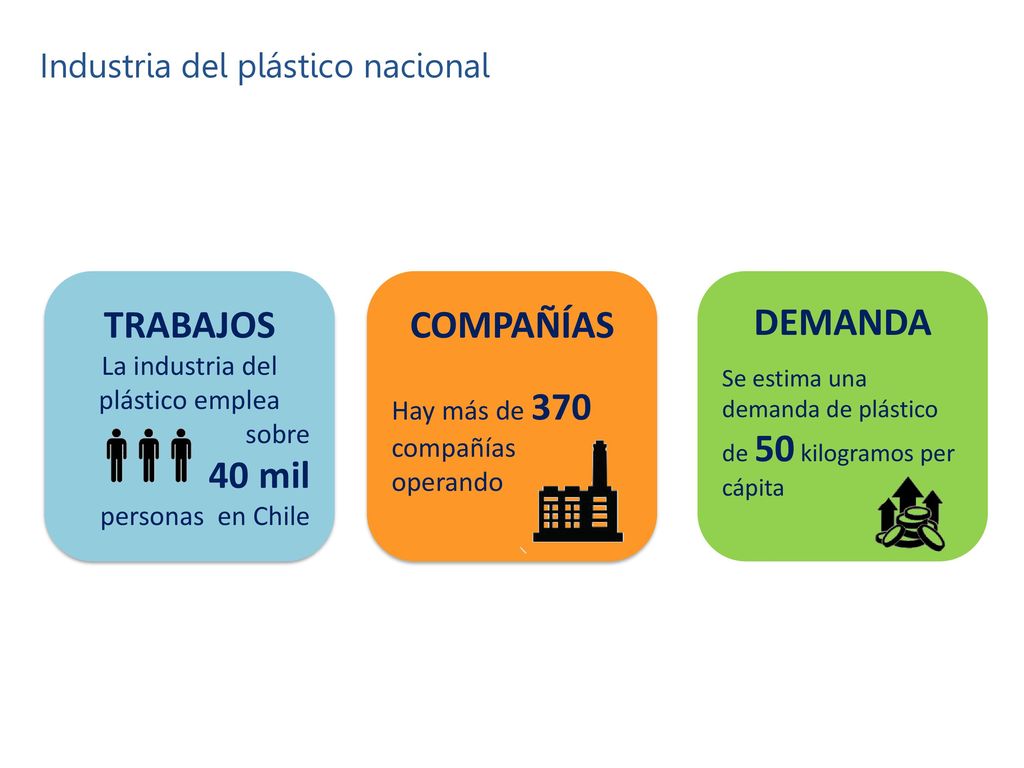 Industria del plástico nacional

TRABAJOS
La industria del plástico emplea sobre 40 mil personas en Chile

COMPAÑÍAS
Hay más de 370 compañías operando

DEMANDA
Se estima una demanda de plástico de 50 kilogramos per cápita